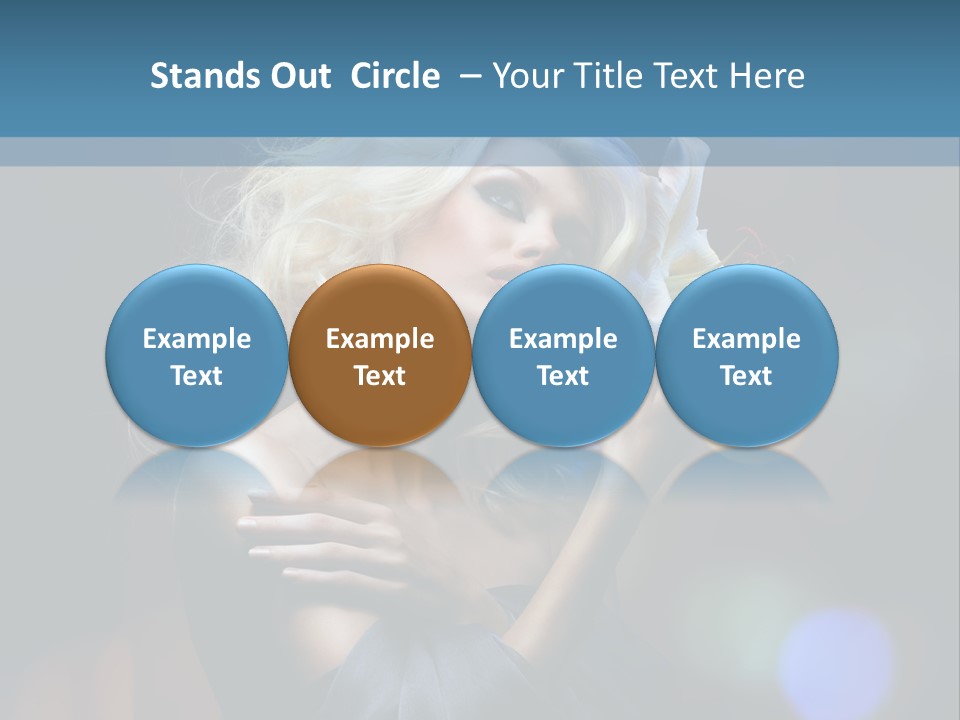 Stands Out Circle – Your Title Text Here

Example Text

Example Text

Example Text

Example Text